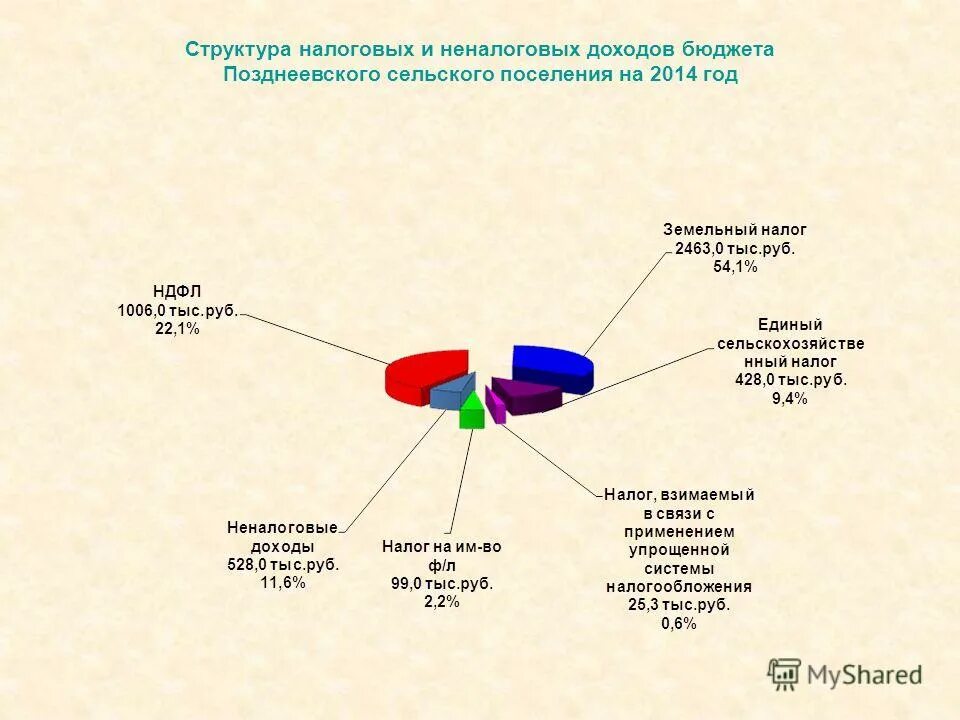 Структура налоговых и неналоговых доходов бюджета Позднеевского сельского поселения на 2014 год

Земельный налог
2463,0 тыс.руб.
54,1%

НДФЛ
1006,0 тыс.руб.
22,1%

Единый сельскохозяйственный налог
428,0 тыс.руб.
9,4%

Налог, взимаемый в связи с применением упрощенной системы налогообложения
25,3 тыс.руб.
0,6%

Неналоговые доходы
528,0 тыс.руб.
11,6%

Налог на им-во ф/л
99,0 тыс.руб.
2,2%

MyShared